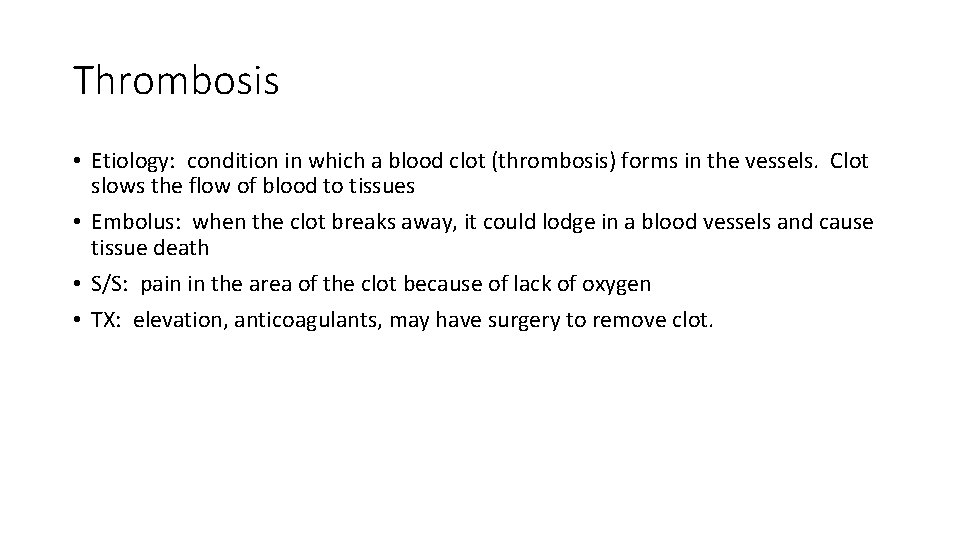 Thrombosis

• Etiology: condition in which a blood clot (thrombosis) forms in the vessels. Clot slows the flow of blood to tissues

• Embolus: when the clot breaks away, it could lodge in a blood vessels and cause tissue death

• S/S: pain in the area of the clot because of lack of oxygen

• TX: elevation, anticoagulants, may have surgery to remove clot.